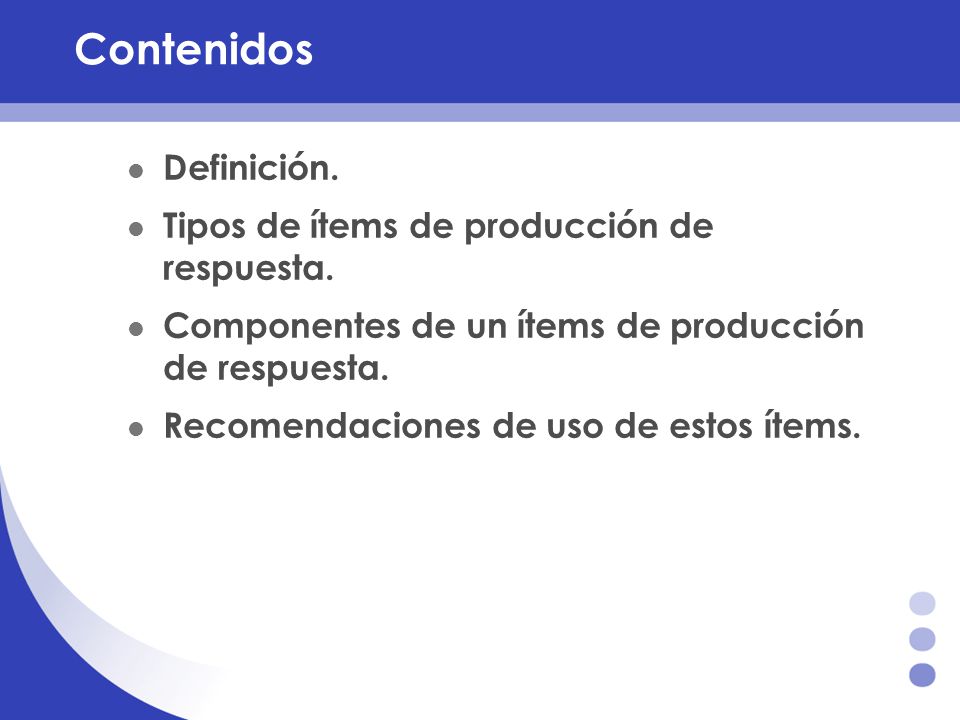 Contenidos

- Definición.
- Tipos de ítems de producción de respuesta.
- Componentes de un ítems de producción de respuesta.
- Recomendaciones de uso de estos ítems.